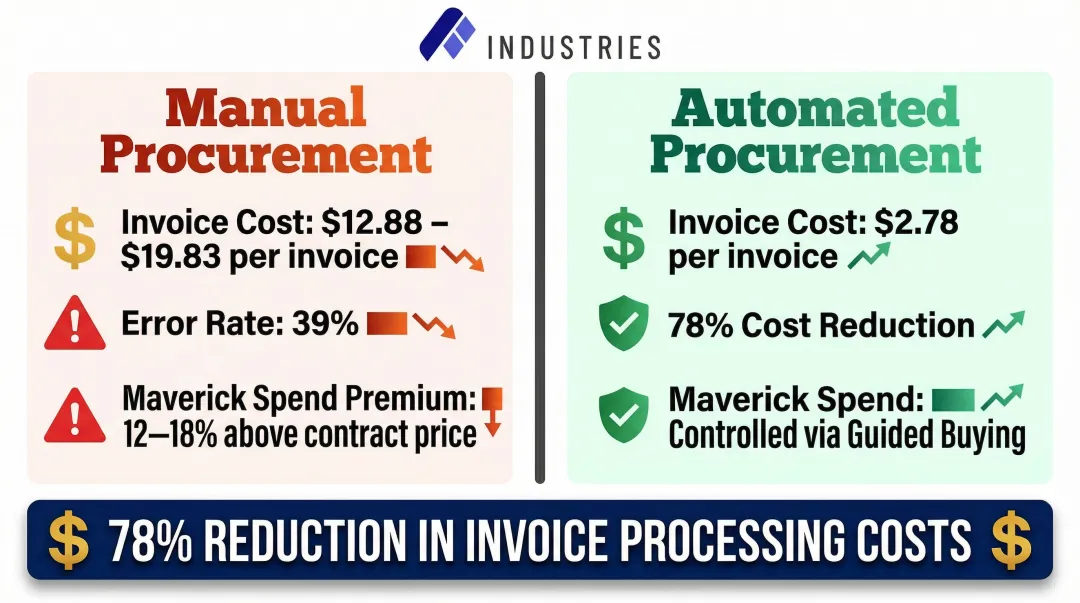 INDUSTRIES

Manual Procurement

$ Invoice Cost: $12.88 – $19.83 per invoice

Error Rate: 39%

Maverick Spend Premium: 12–18% above contract price

Automated Procurement

$ Invoice Cost: $2.78 per invoice

78% Cost Reduction

Maverick Spend: Controlled via Guided Buying

$ 78% REDUCTION IN INVOICE PROCESSING COSTS $